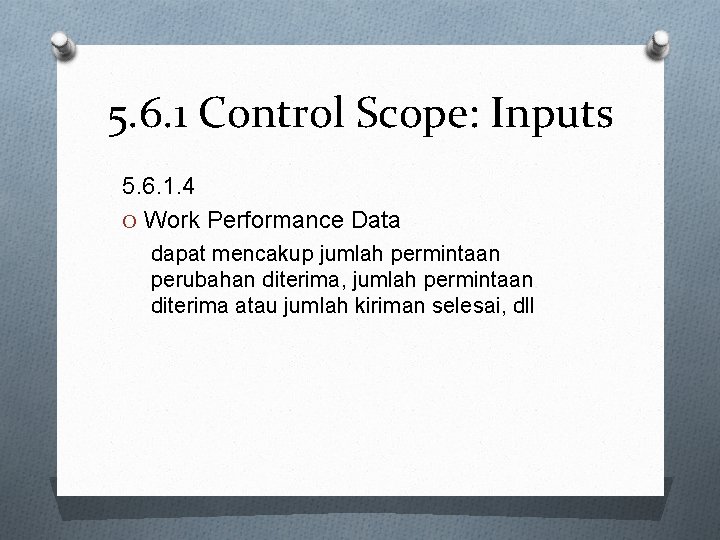 5.6.1 Control Scope: Inputs

5.6.1.4

O Work Performance Data

dapat mencakup jumlah permintaan perubahan diterima, jumlah permintaan diterima atau jumlah kiriman selesai, dll